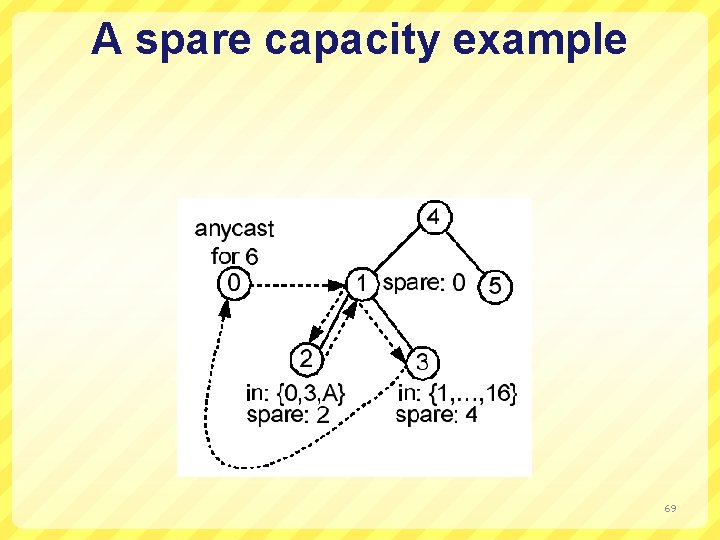 A spare capacity example

anycast for 6

4

0

1

spare: 0

5

2

3

in: {0,3,A}
spare: 2

in: {1,…,16}
spare: 4

69